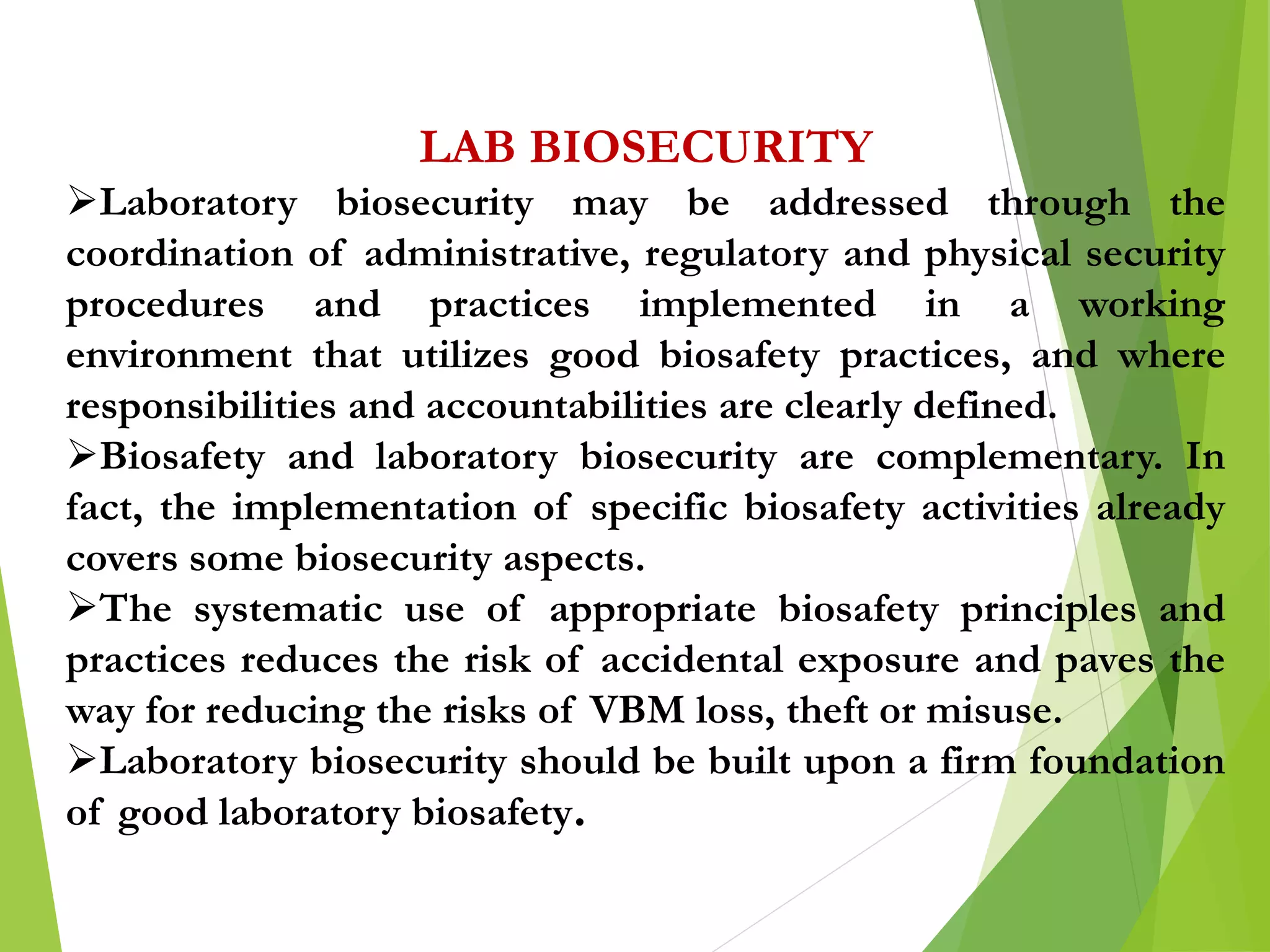 LAB BIOSECURITY

➢Laboratory biosecurity may be addressed through the coordination of administrative, regulatory and physical security procedures and practices implemented in a working environment that utilizes good biosafety practices, and where responsibilities and accountabilities are clearly defined.

➢Biosafety and laboratory biosecurity are complementary. In fact, the implementation of specific biosafety activities already covers some biosecurity aspects.

➢The systematic use of appropriate biosafety principles and practices reduces the risk of accidental exposure and paves the way for reducing the risks of VBM loss, theft or misuse.

➢Laboratory biosecurity should be built upon a firm foundation of good laboratory biosafety.